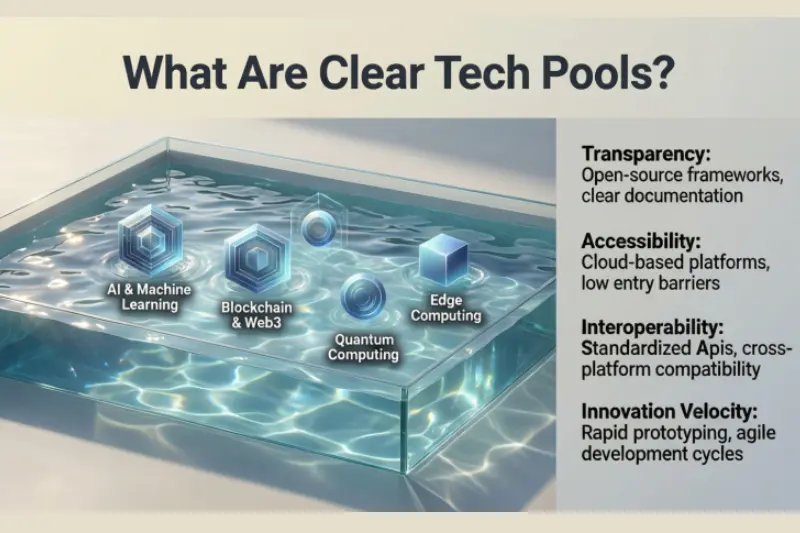 What Are Clear Tech Pools?

AI & Machine Learning

Blockchain & Web3

Quantum Computing

Edge Computing

Transparency:
Open-source frameworks, clear documentation

Accessibility:
Cloud-based platforms, low entry barriers

Interoperability:
Standardized Apis, cross-platform compatibility

Innovation Velocity:
Rapid prototyping, agile development cycles